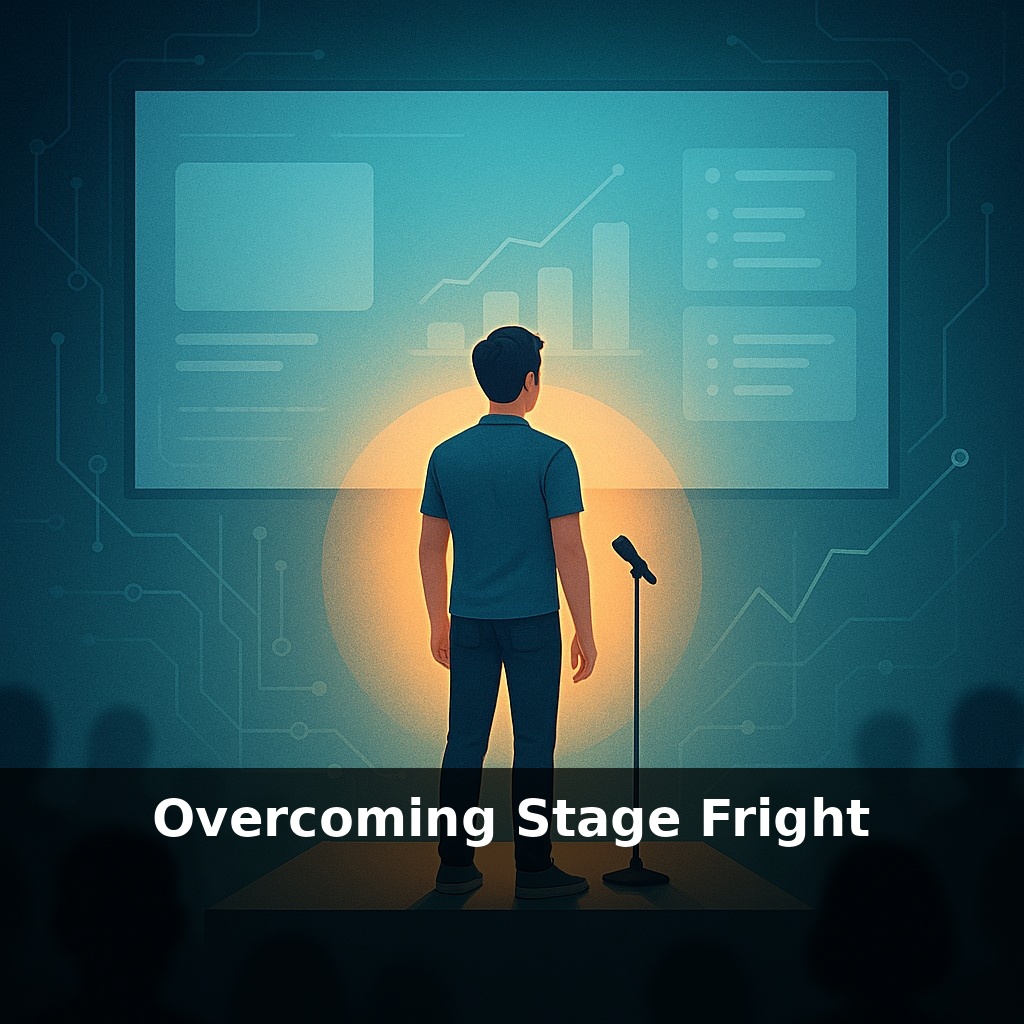 Overcoming Stage Fright